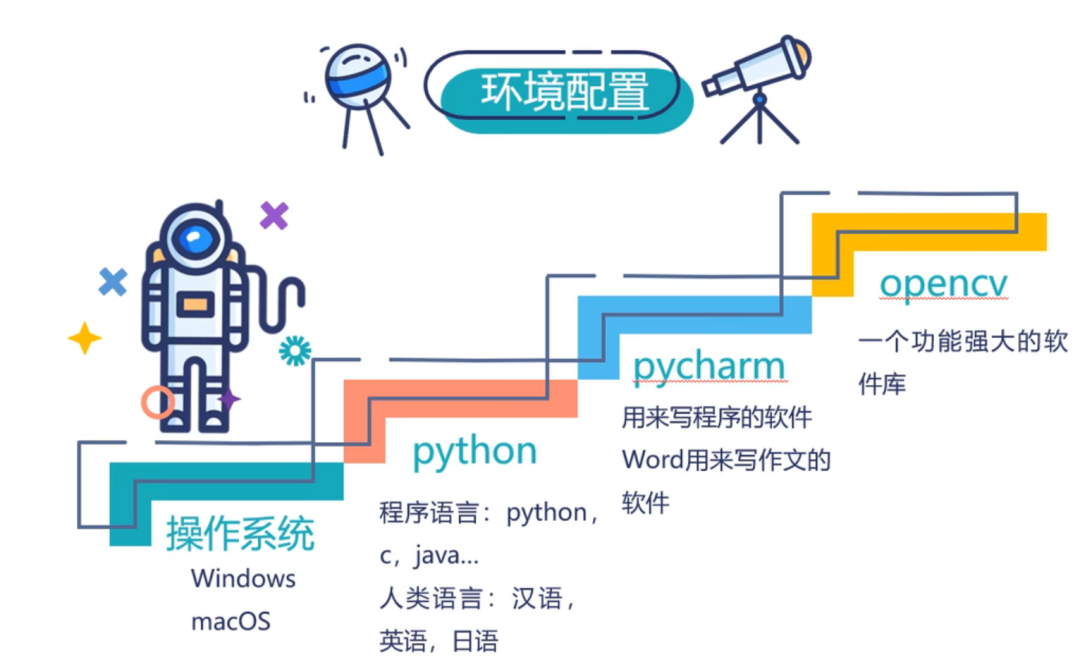 环境配置

操作系统
Windows
macOS

python
程序语言：python，c，java...
人类语言：汉语，英语，日语

pycharm
用来写程序的软件
Word用来写作文的软件

opencv
一个功能强大的软件库